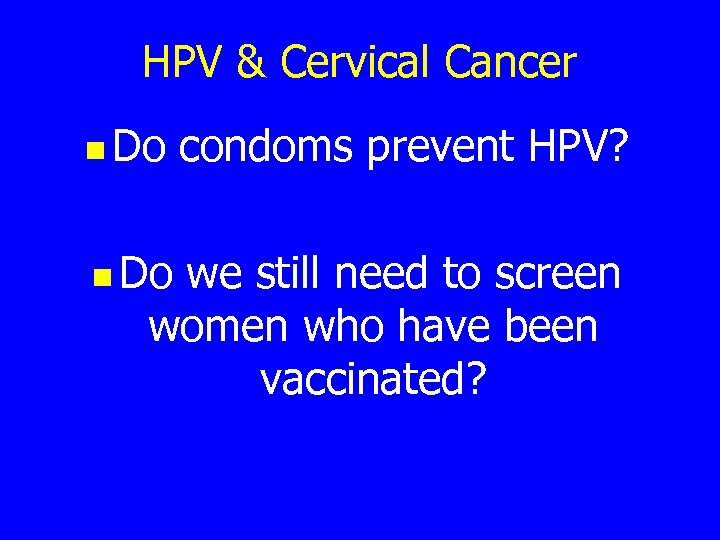 HPV & Cervical Cancer

- Do condoms prevent HPV?

- Do we still need to screen women who have been vaccinated?